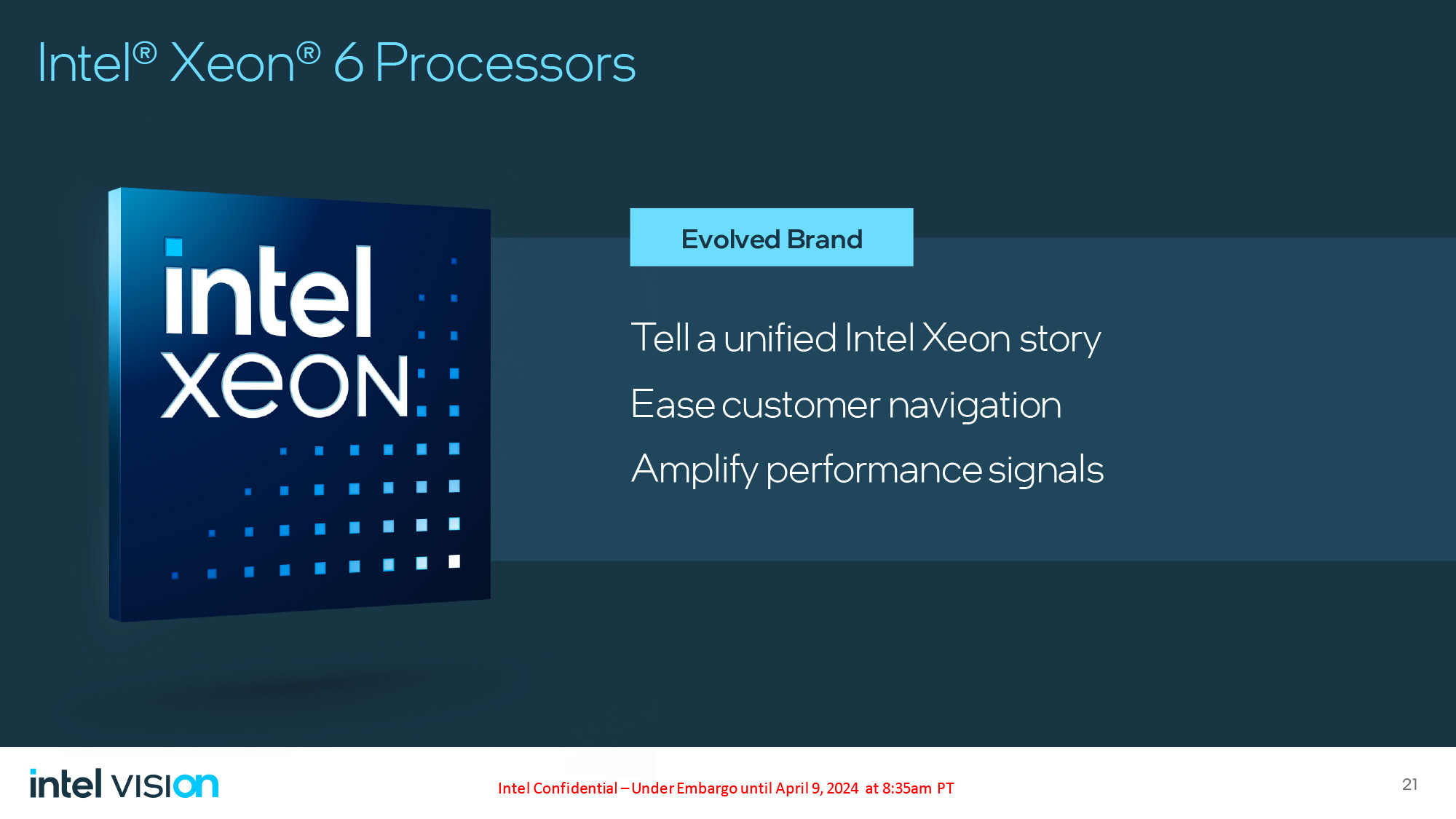 Intel® Xeon® 6 Processors

intel
XEON

Evolved Brand

Tell a unified Intel Xeon story

Ease customer navigation

Amplify performance signals

intel VISION

Intel Confidential – Under Embargo until April 9, 2024 at 8:35am PT

21